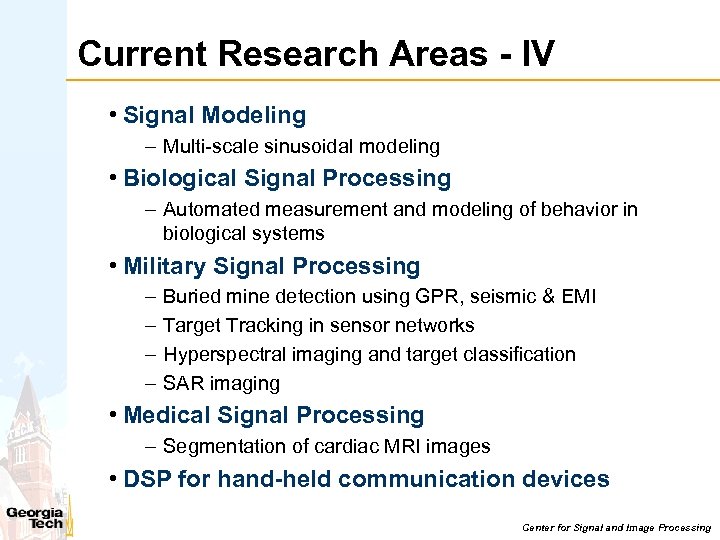 Current Research Areas - IV

• Signal Modeling
– Multi-scale sinusoidal modeling

• Biological Signal Processing
– Automated measurement and modeling of behavior in biological systems

• Military Signal Processing
– Buried mine detection using GPR, seismic & EMI
– Target Tracking in sensor networks
– Hyperspectral imaging and target classification
– SAR imaging

• Medical Signal Processing
– Segmentation of cardiac MRI images

• DSP for hand-held communication devices

Georgia Tech

Center for Signal and Image Processing